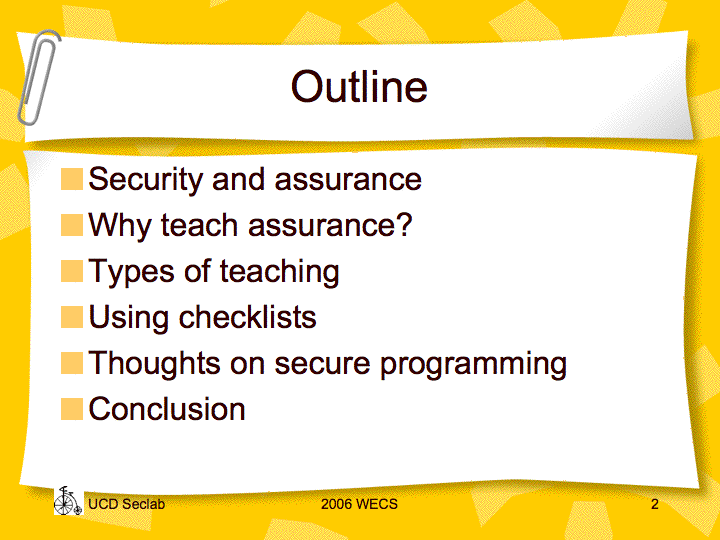 Outline

Security and assurance
Why teach assurance?
Types of teaching
Using checklists
Thoughts on secure programming
Conclusion

UCD Seclab
2006 WECS
2